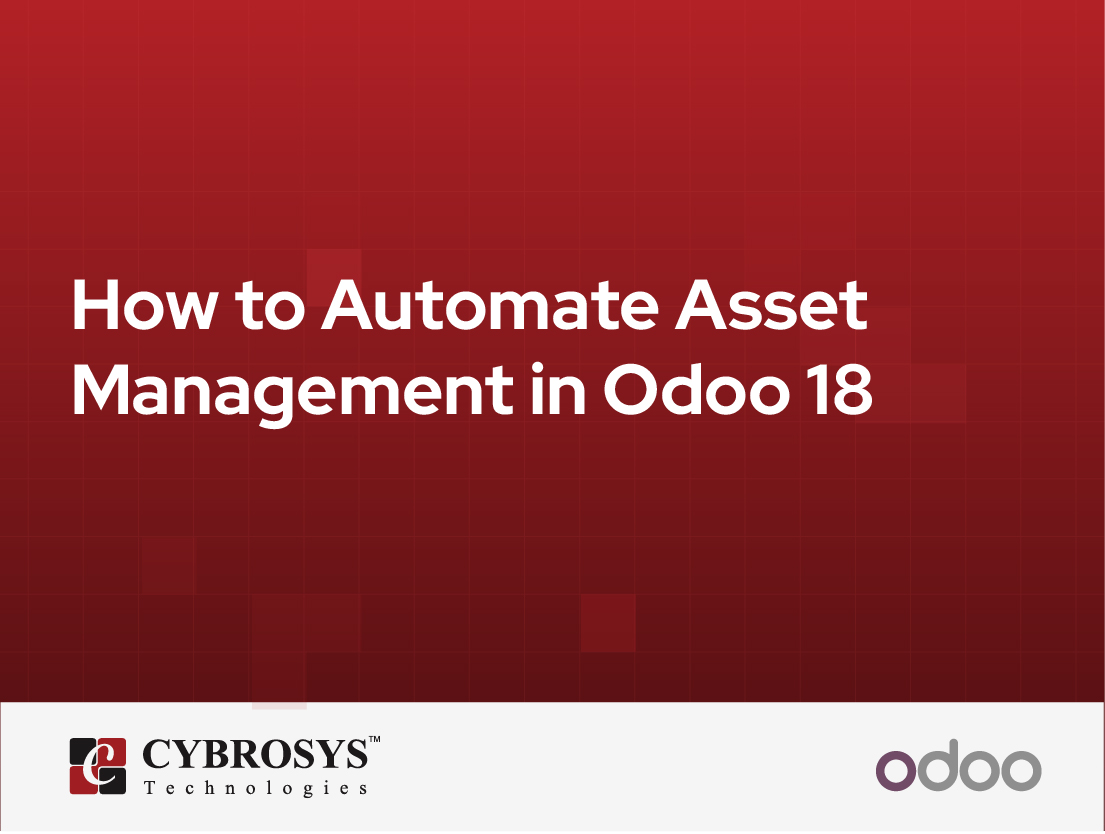 How to Automate Asset Management in Odoo 18

CYBROSYS™
Technologies

odoo